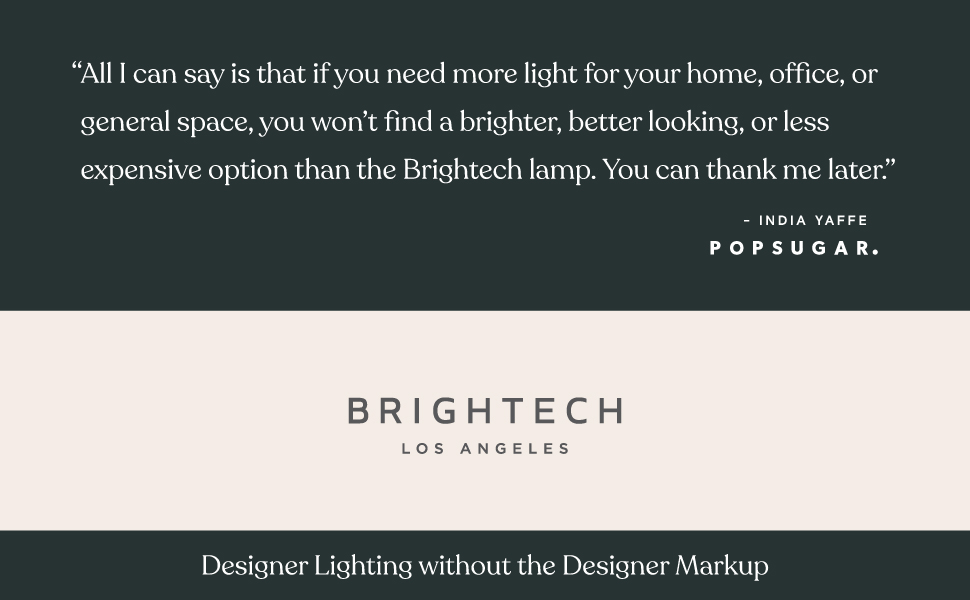 “All I can say is that if you need more light for your home, office, or general space, you won’t find a brighter, better looking, or less expensive option than the Brightech lamp. You can thank me later.”

- INDIA YAFFE

POPSUGAR.

BRIGHTECH

LOS ANGELES

Designer Lighting without the Designer Markup